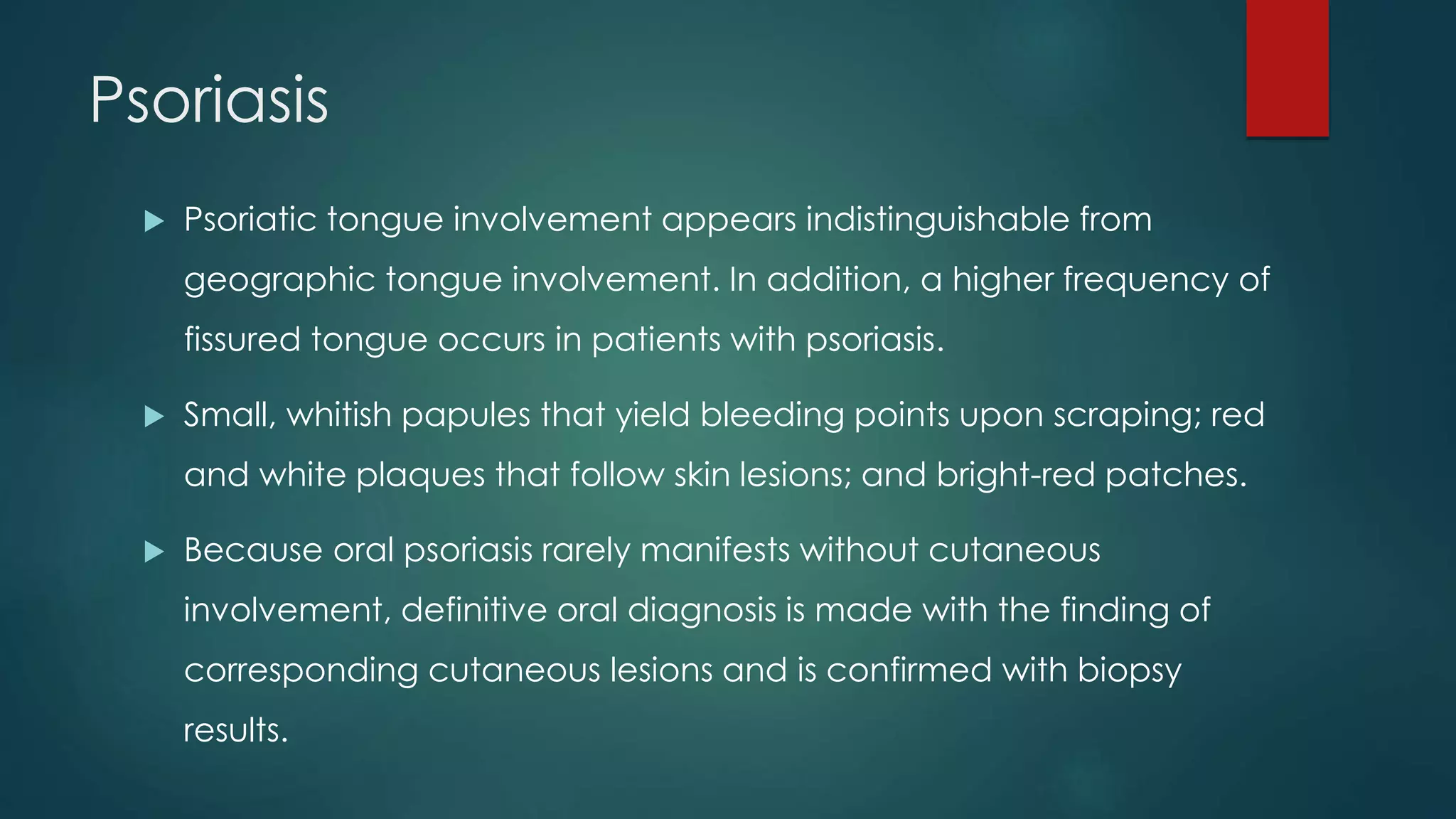 Psoriasis

▶ Psoriatic tongue involvement appears indistinguishable from geographic tongue involvement. In addition, a higher frequency of fissured tongue occurs in patients with psoriasis.

▶ Small, whitish papules that yield bleeding points upon scraping; red and white plaques that follow skin lesions; and bright-red patches.

▶ Because oral psoriasis rarely manifests without cutaneous involvement, definitive oral diagnosis is made with the finding of corresponding cutaneous lesions and is confirmed with biopsy results.